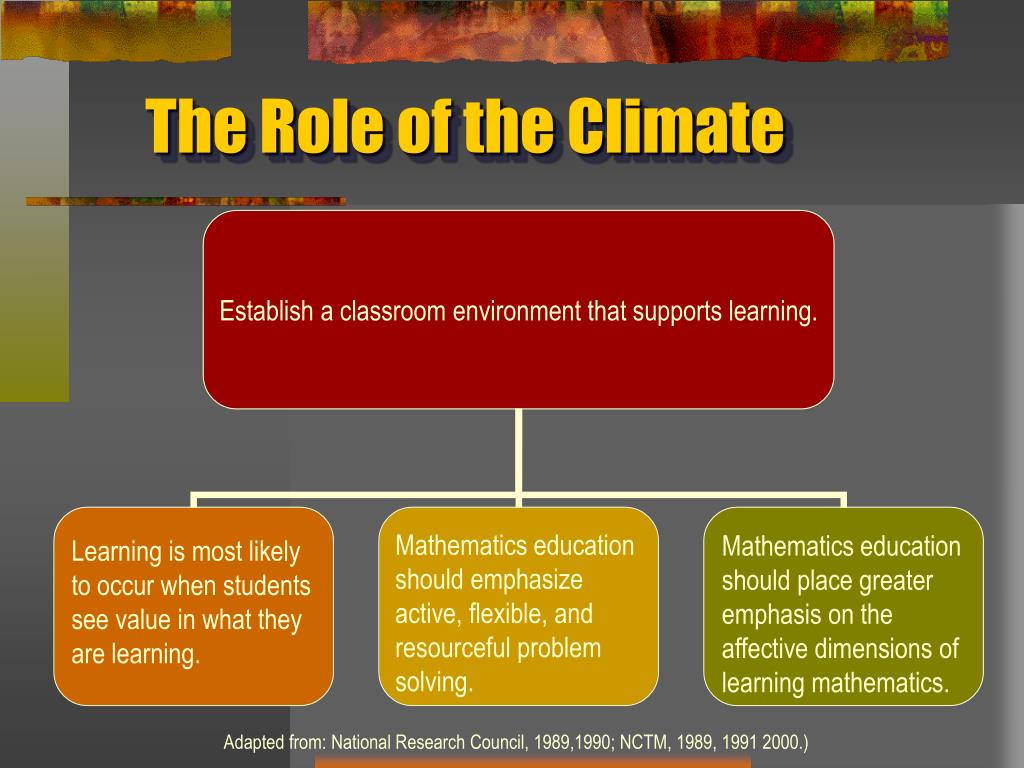 The Role of the Climate

Establish a classroom environment that supports learning.

Learning is most likely to occur when students see value in what they are learning.

Mathematics education should emphasize active, flexible, and resourceful problem solving.

Mathematics education should place greater emphasis on the affective dimensions of learning mathematics.

Adapted from: National Research Council, 1989,1990; NCTM, 1989, 1991 2000.)